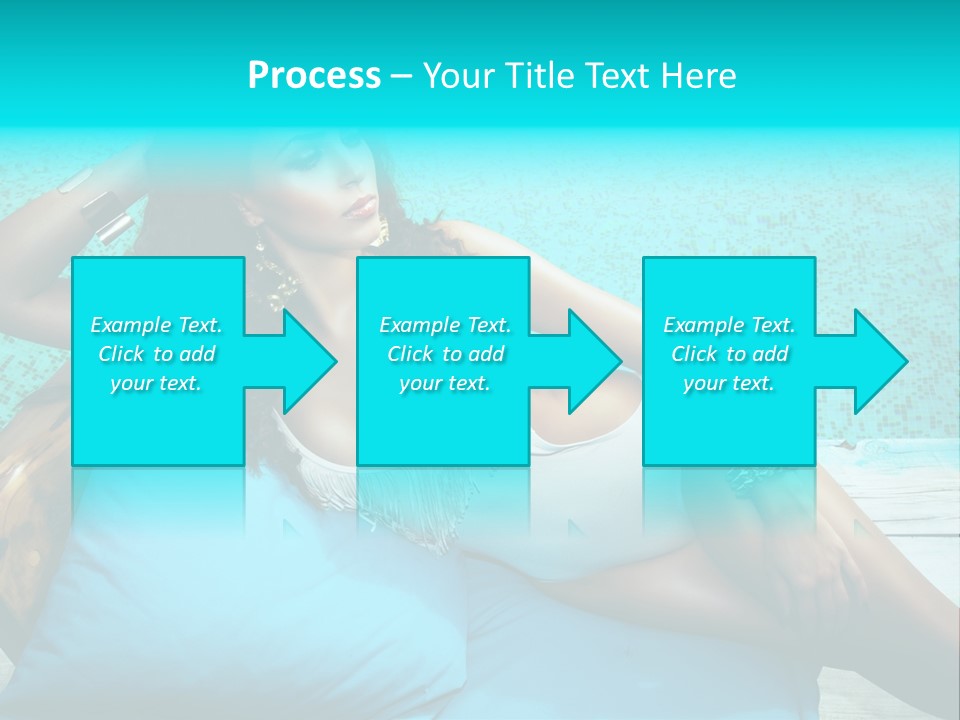 Process – Your Title Text Here

Example Text. Click to add your text.

Example Text. Click to add your text.

Example Text. Click to add your text.